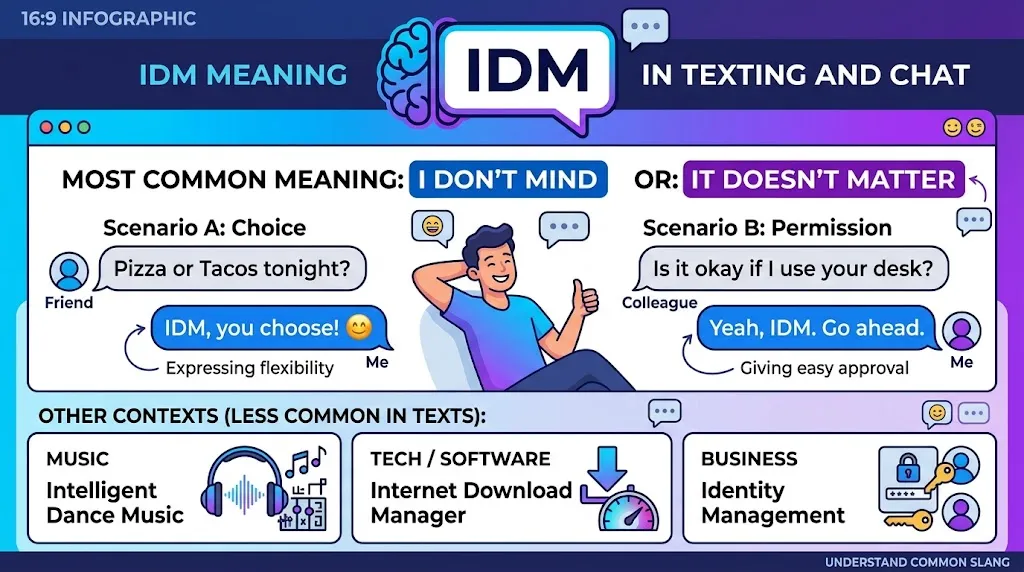 16:9 INFOGRAPHIC

IDM MEANING IDM IN TEXTING AND CHAT

MOST COMMON MEANING: I DON'T MIND OR: IT DOESN'T MATTER

Scenario A: Choice

Friend

Pizza or Tacos tonight?

IDM, you choose! 😊

Me

Expressing flexibility

Scenario B: Permission

Colleague

Is it okay if I use your desk?

Yeah, IDM. Go ahead.

Me

Giving easy approval

OTHER CONTEXTS (LESS COMMON IN TEXTS):

MUSIC
Intelligent Dance Music

TECH / SOFTWARE
Internet Download Manager

BUSINESS
Identity Management

UNDERSTAND COMMON SLANG